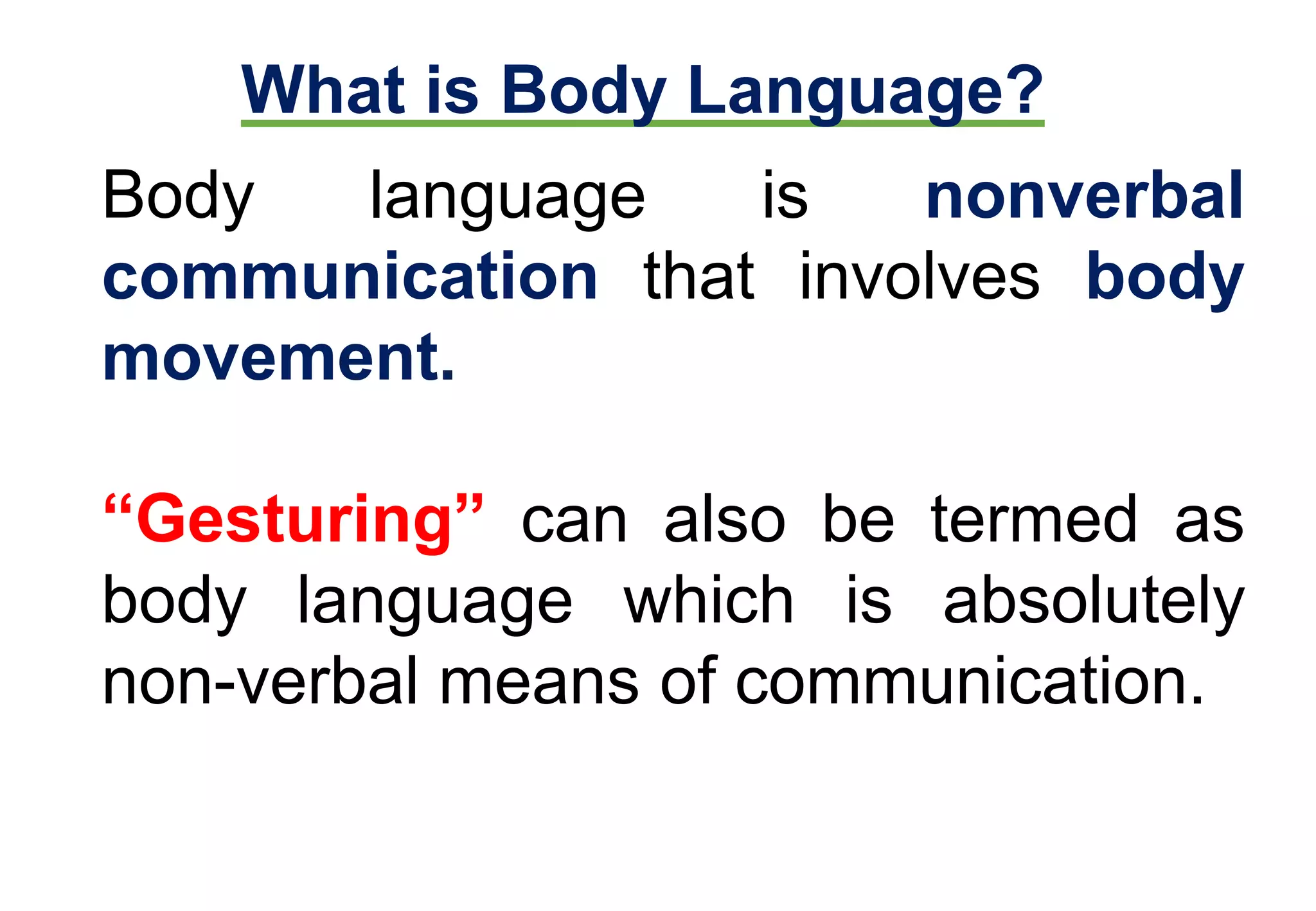 What is Body Language?

Body language is nonverbal communication that involves body movement.

“Gesturing” can also be termed as body language which is absolutely non-verbal means of communication.